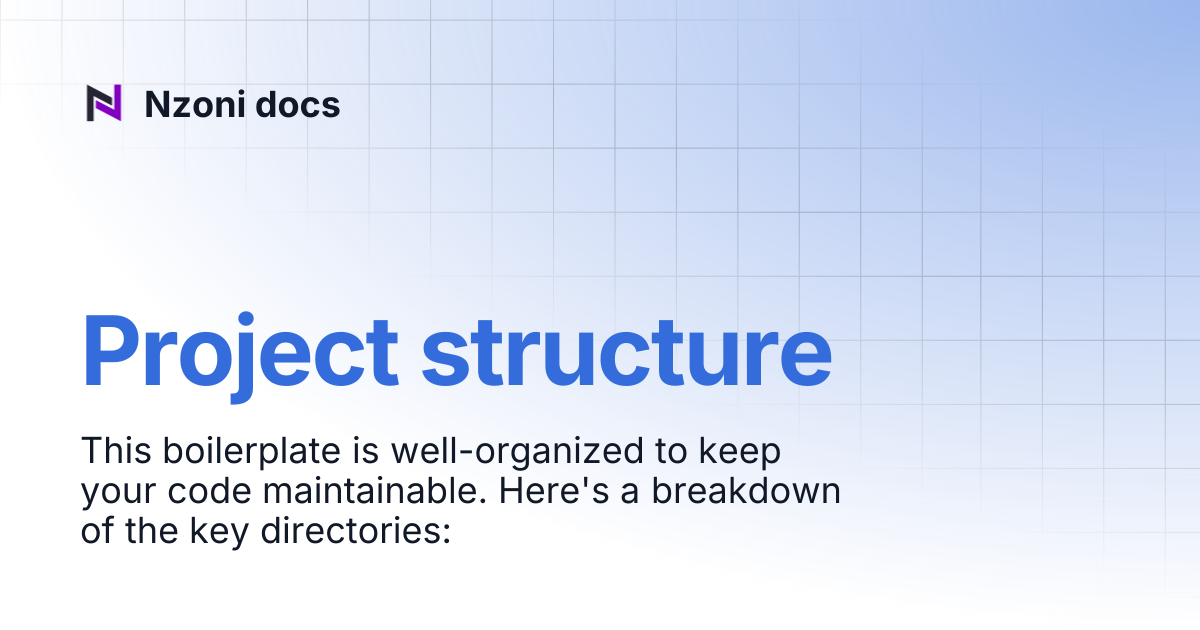 Nzoni docs

Project structure

This boilerplate is well-organized to keep your code maintainable. Here's a breakdown of the key directories: